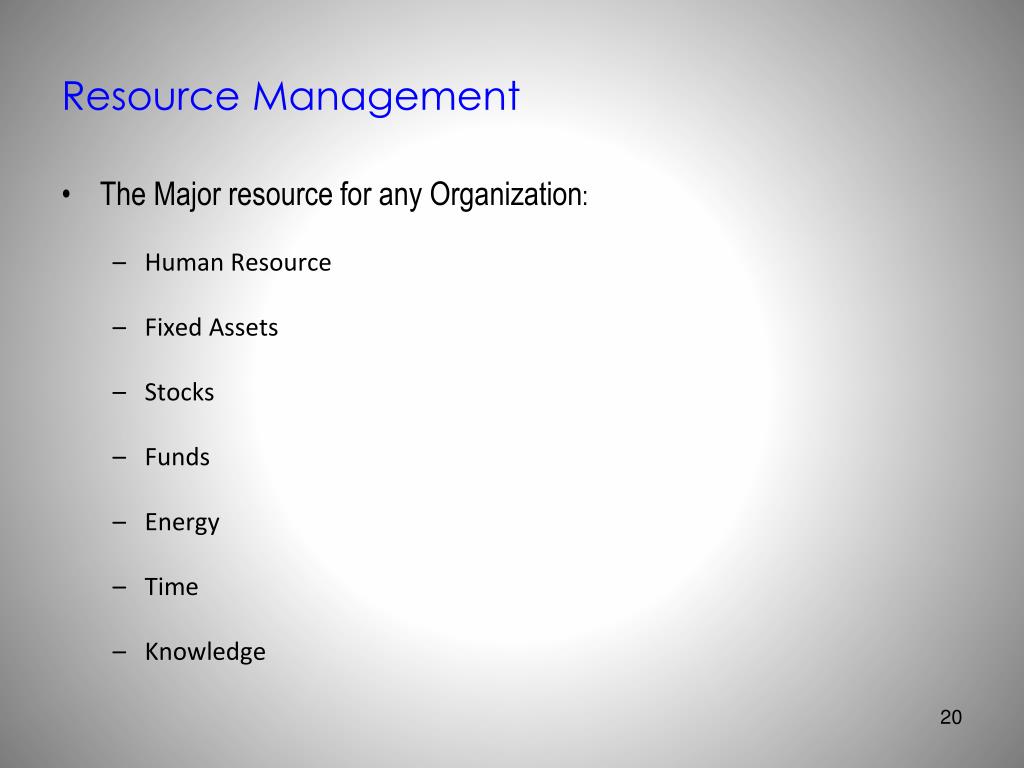 Resource Management

• The Major resource for any Organization:

– Human Resource

– Fixed Assets

– Stocks

– Funds

– Energy

– Time

– Knowledge

20